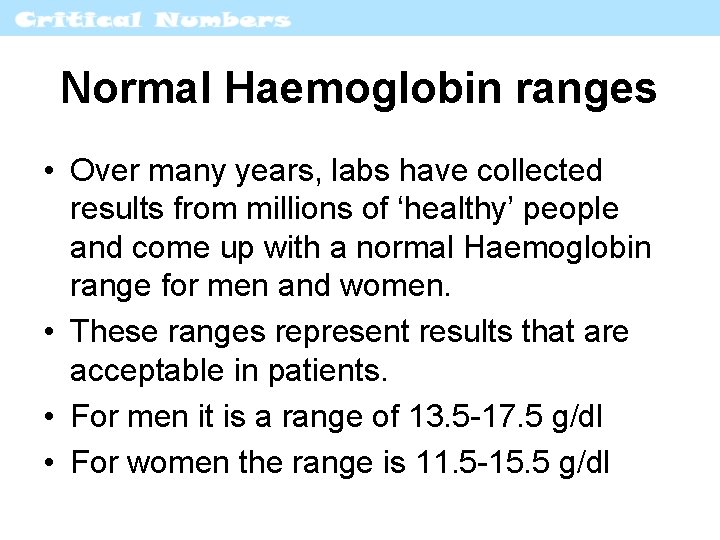 Critical Numbers

Normal Haemoglobin ranges

• Over many years, labs have collected results from millions of ‘healthy’ people and come up with a normal Haemoglobin range for men and women.
• These ranges represent results that are acceptable in patients.
• For men it is a range of 13.5-17.5 g/dl
• For women the range is 11.5-15.5 g/dl